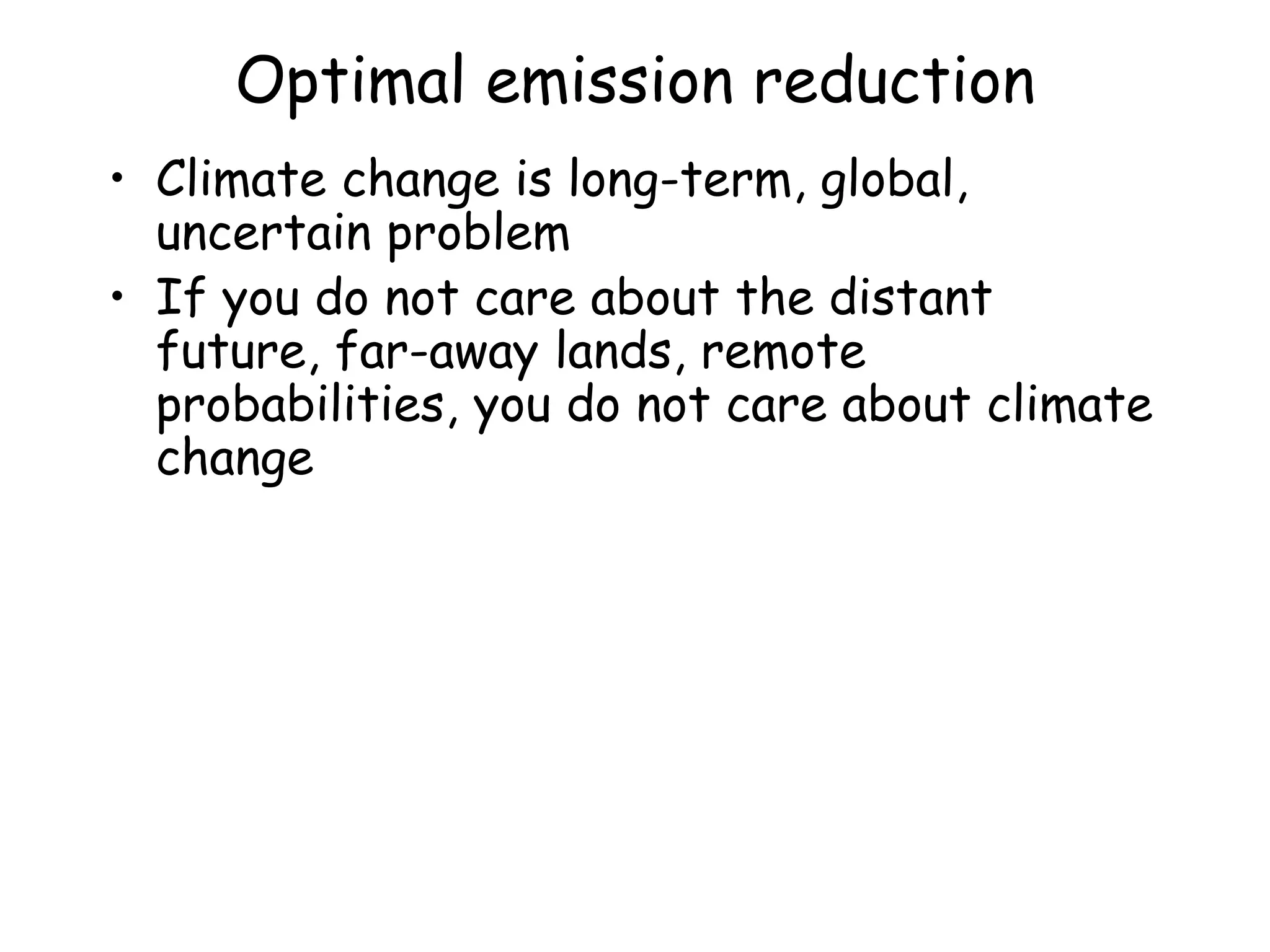 Optimal emission reduction

• Climate change is long-term, global, uncertain problem
• If you do not care about the distant future, far-away lands, remote probabilities, you do not care about climate change